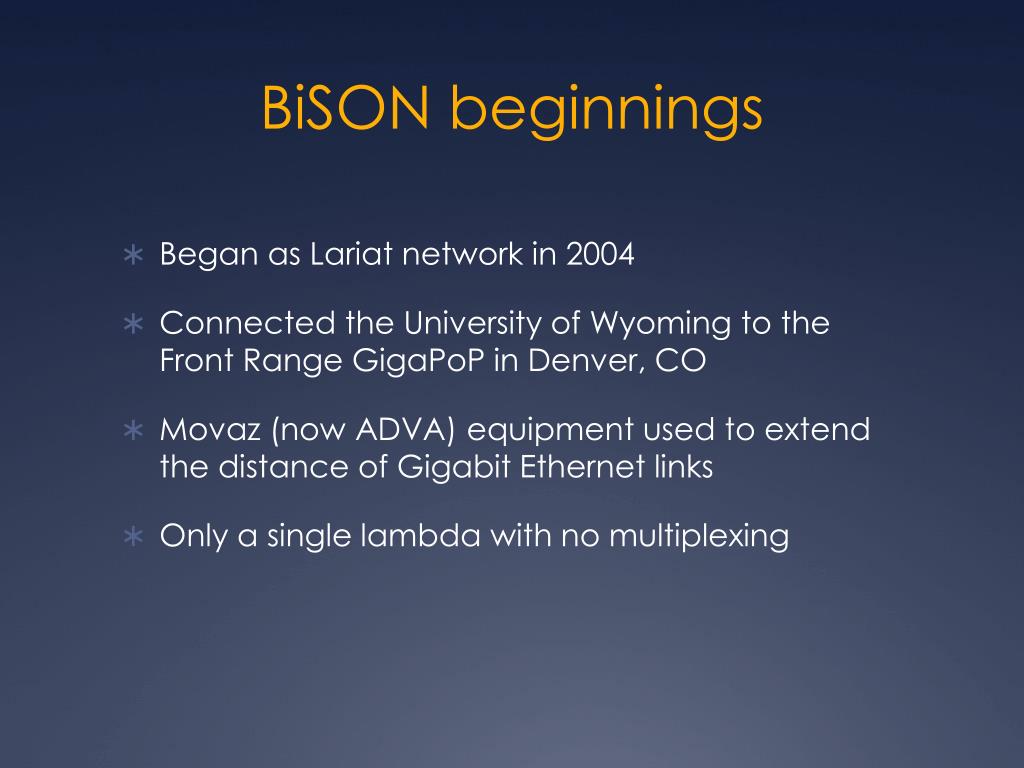 BiSON beginnings

∗ Began as Lariat network in 2004

∗ Connected the University of Wyoming to the Front Range GigaPoP in Denver, CO

∗ Movaz (now ADVA) equipment used to extend the distance of Gigabit Ethernet links

∗ Only a single lambda with no multiplexing